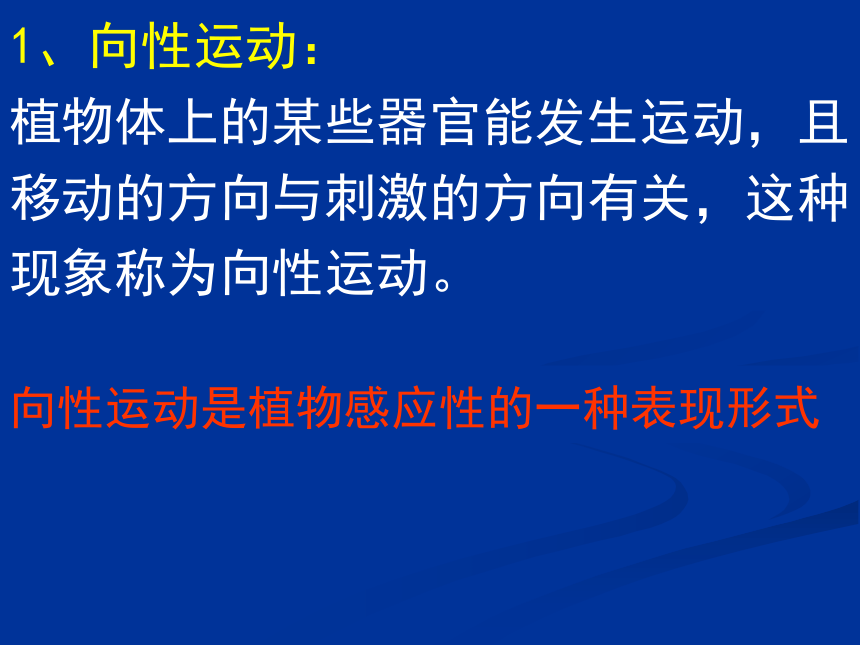 1、向性运动：

植物体上的某些器官能发生运动，且移动的方向与刺激的方向有关，这种现象称为向性运动。

向性运动是植物感应性的一种表现形式